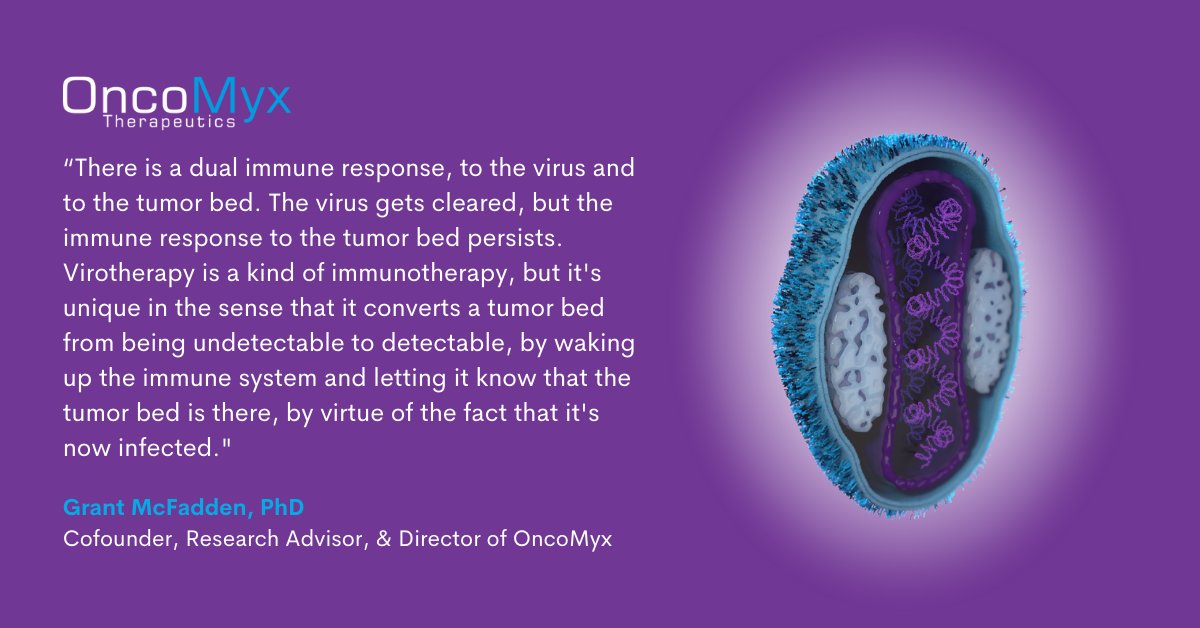 OncoMyx
Therapeutics

“There is a dual immune response, to the virus and to the tumor bed. The virus gets cleared, but the immune response to the tumor bed persists. Virotherapy is a kind of immunotherapy, but it's unique in the sense that it converts a tumor bed from being undetectable to detectable, by waking up the immune system and letting it know that the tumor bed is there, by virtue of the fact that it's now infected."

Grant McFadden, PhD
Cofounder, Research Advisor, & Director of OncoMyx